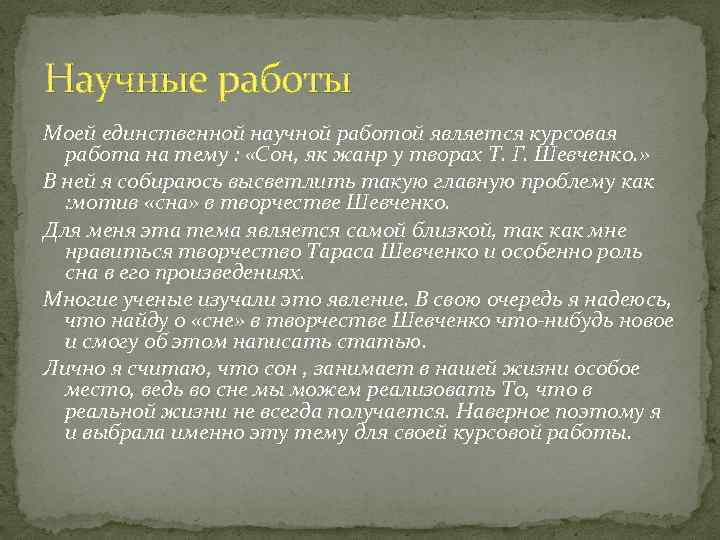 Научные работы

Моей единственной научной работой является курсовая работа на тему : «Сон, як жанр у творах Т. Г. Шевченко.»

В ней я собираюсь высветлить такую главную проблему как :мотив «сна» в творчестве Шевченко.

Для меня эта тема является самой близкой, так как мне нравиться творчество Тараса Шевченко и особенно роль сна в его произведениях.

Многие ученые изучали это явление. В свою очередь я надеюсь, что найду о «сне» в творчестве Шевченко что-нибудь новое и смогу об этом написать статью.

Лично я считаю, что сон , занимает в нашей жизни особое место, ведь во сне мы можем реализовать То, что в реальной жизни не всегда получается. Наверное поэтому я и выбрала именно эту тему для своей курсовой работы.